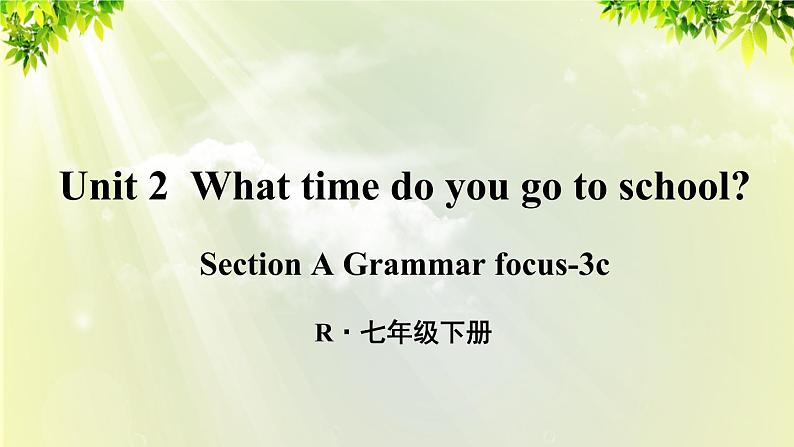 Unit 2 What time do you go to school?

Section A Grammar focus-3c

R · 七年级下册